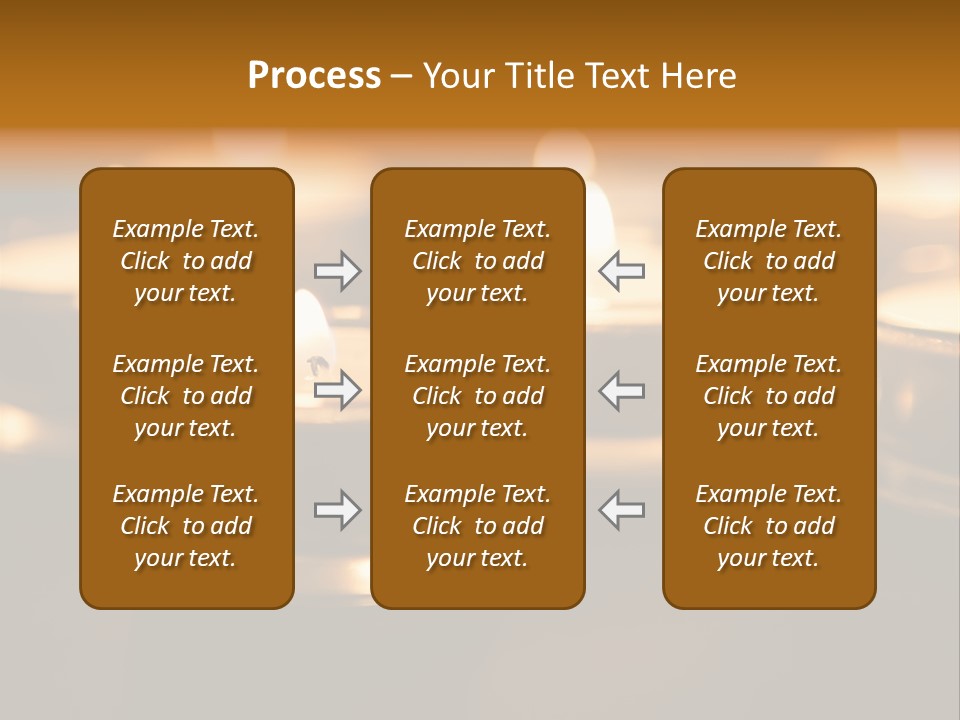 Process – Your Title Text Here

Example Text. Click to add your text.

Example Text. Click to add your text.

Example Text. Click to add your text.

Example Text. Click to add your text.

Example Text. Click to add your text.

Example Text. Click to add your text.

Example Text. Click to add your text.

Example Text. Click to add your text.

Example Text. Click to add your text.